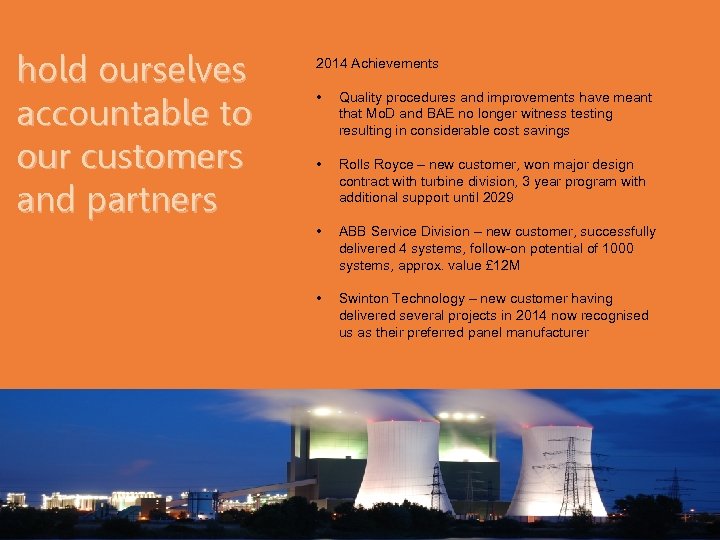 hold ourselves accountable to our customers and partners

2014 Achievements

• Quality procedures and improvements have meant that MoD and BAE no longer witness testing resulting in considerable cost savings

• Rolls Royce – new customer, won major design contract with turbine division, 3 year program with additional support until 2029

• ABB Service Division – new customer, successfully delivered 4 systems, follow-on potential of 1000 systems, approx. value £12M

• Swinton Technology – new customer having delivered several projects in 2014 now recognised us as their preferred panel manufacturer